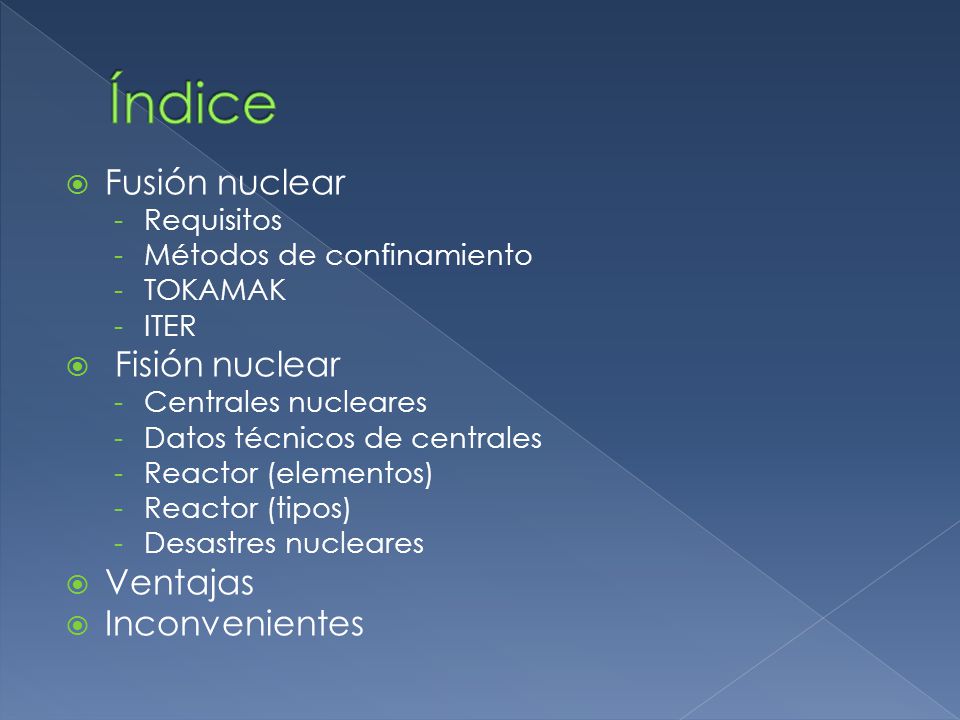 Índice

Fusión nuclear
- Requisitos
- Métodos de confinamiento
- TOKAMAK
- ITER

Fisión nuclear
- Centrales nucleares
- Datos técnicos de centrales
- Reactor (elementos)
- Reactor (tipos)
- Desastres nucleares

Ventajas

Inconvenientes